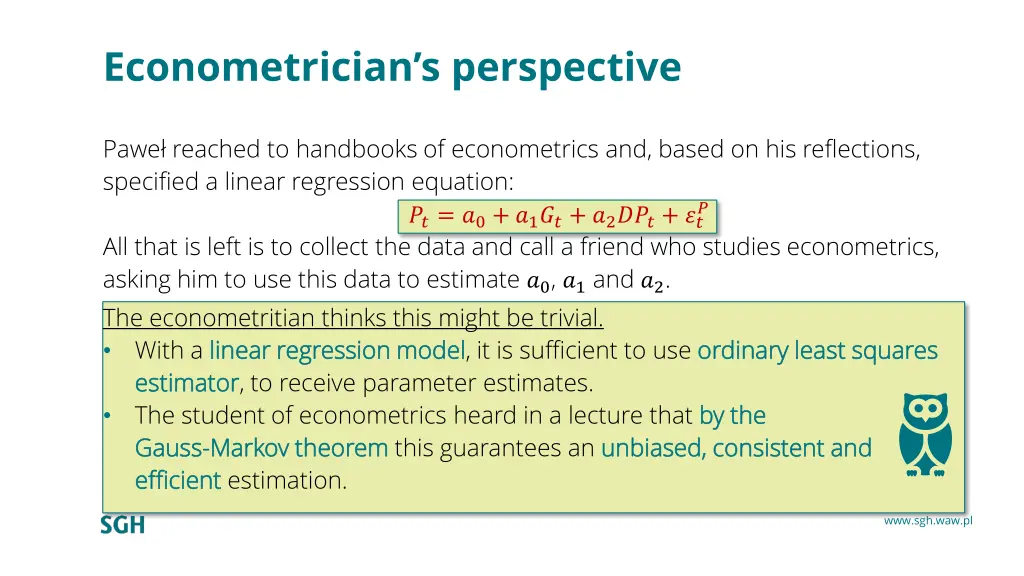 Econometrician's perspective

Paweł reached to handbooks of econometrics and, based on his reflections, specified a linear regression equation:

$P_t = a_0 + a_1 G_t + a_2 DP_t + \varepsilon_t^P$

All that is left is to collect the data and call a friend who studies econometrics, asking him to use this data to estimate $a_0$, $a_1$ and $a_2$.

The econometritian thinks this might be trivial.
• With a linear regression model, it is sufficient to use ordinary least squares estimator, to receive parameter estimates.
• The student of econometrics heard in a lecture that by the Gauss-Markov theorem this guarantees an unbiased, consistent and efficient estimation.

SGH

www.sgh.waw.pl